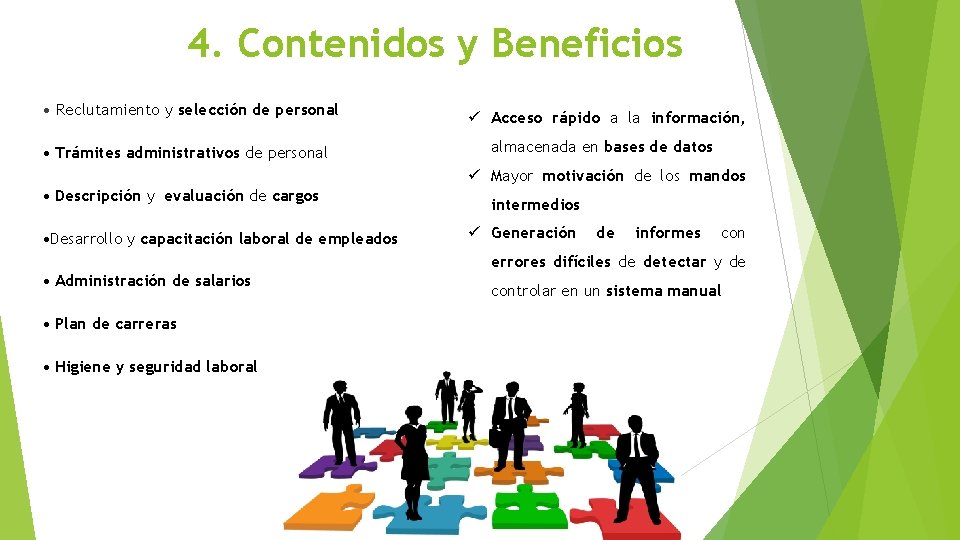 4. Contenidos y Beneficios

• Reclutamiento y selección de personal

• Trámites administrativos de personal

• Descripción y evaluación de cargos

•Desarrollo y capacitación laboral de empleados

• Administración de salarios

• Plan de carreras

• Higiene y seguridad laboral

✓ Acceso rápido a la información, almacenada en bases de datos

✓ Mayor motivación de los mandos intermedios

✓ Generación de informes con errores difíciles de detectar y de controlar en un sistema manual